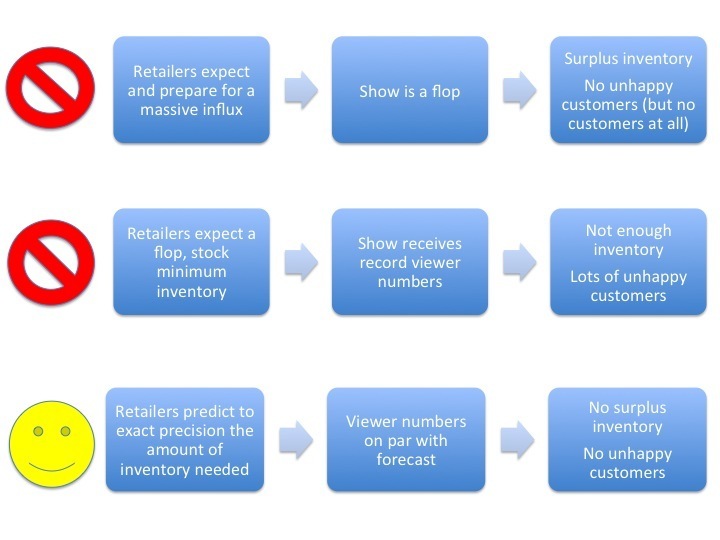 Retailers expect and prepare for a massive influx

Show is a flop

Surplus inventory

No unhappy customers (but no customers at all)

Retailers expect a flop, stock minimum inventory

Show receives record viewer numbers

Not enough inventory

Lots of unhappy customers

Retailers predict to exact precision the amount of inventory needed

Viewer numbers on par with forecast

No surplus inventory

No unhappy customers